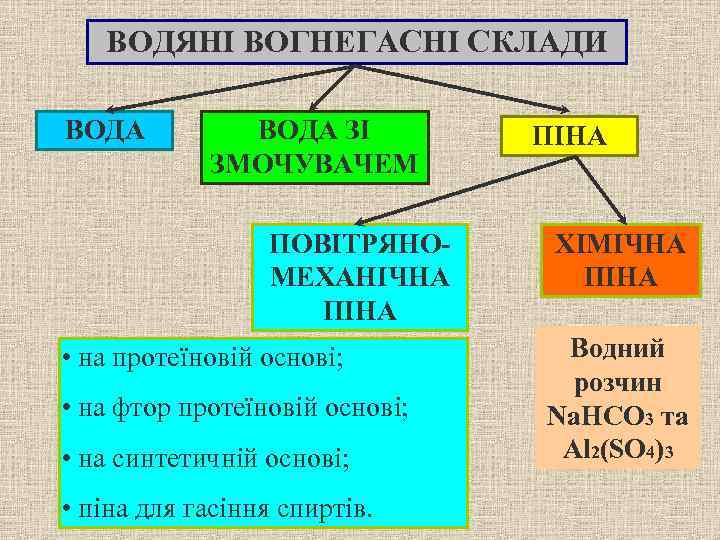 ВОДЯНІ ВОГНЕГАСНІ СКЛАДИ

ВОДА

ВОДА ЗІ ЗМОЧУВАЧЕМ

ПІНА

ПОВІТРЯНО-МЕХАНІЧНА ПІНА

ХІМІЧНА ПІНА

• на протеїновій основі;
• на фтор протеїновій основі;
• на синтетичній основі;
• піна для гасіння спиртів.

Водний розчин $NaHCO_3$ та $Al_2(SO_4)_3$